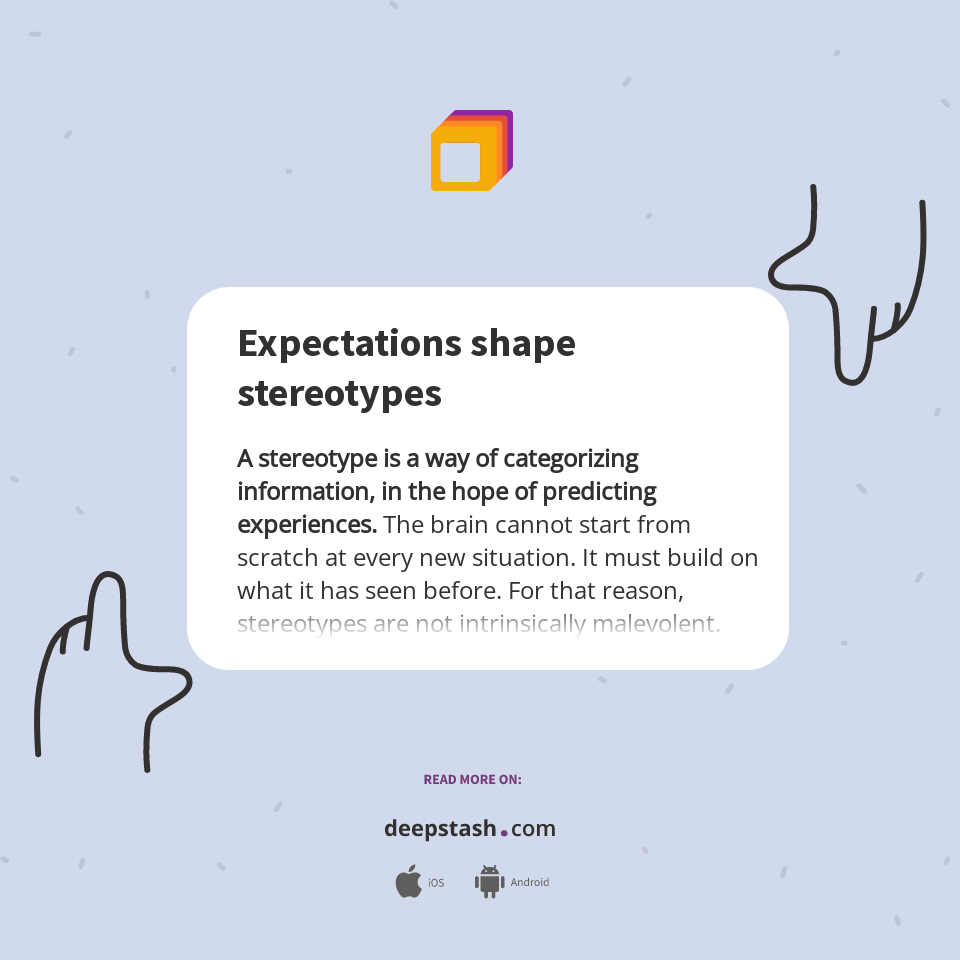 Expectations shape stereotypes

A stereotype is a way of categorizing information, in the hope of predicting experiences. The brain cannot start from scratch at every new situation. It must build on what it has seen before. For that reason, stereotypes are not intrinsically malevolent.

READ MORE ON:

deepstash.com

iOS Android